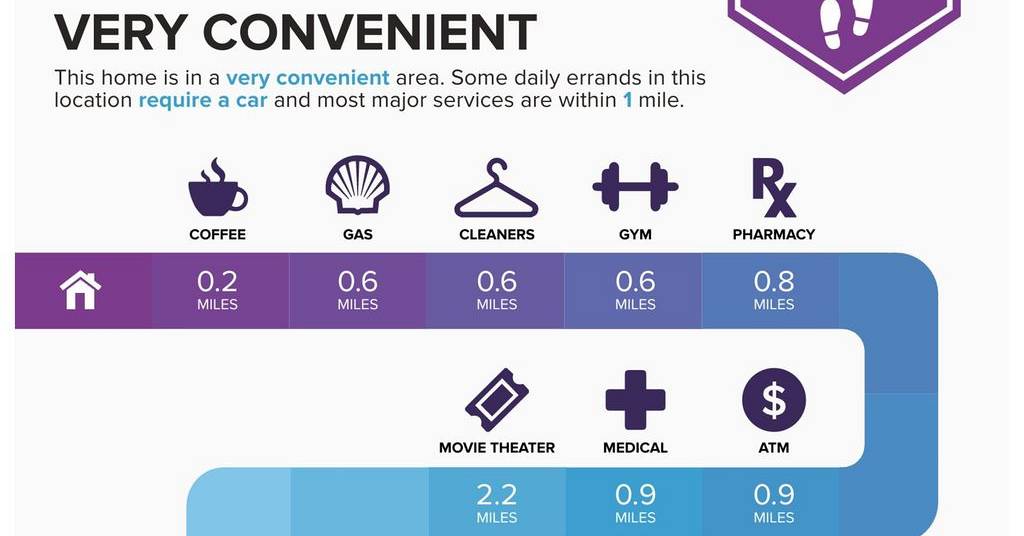 VERY CONVENIENT

This home is in a very convenient area. Some daily errands in this location require a car and most major services are within 1 mile.

COFFEE
0.2
MILES

GAS
0.6
MILES

CLEANERS
0.6
MILES

GYM
0.6
MILES

PHARMACY
0.8
MILES

MOVIE THEATER
2.2
MILES

MEDICAL
0.9
MILES

ATM
0.9
MILES